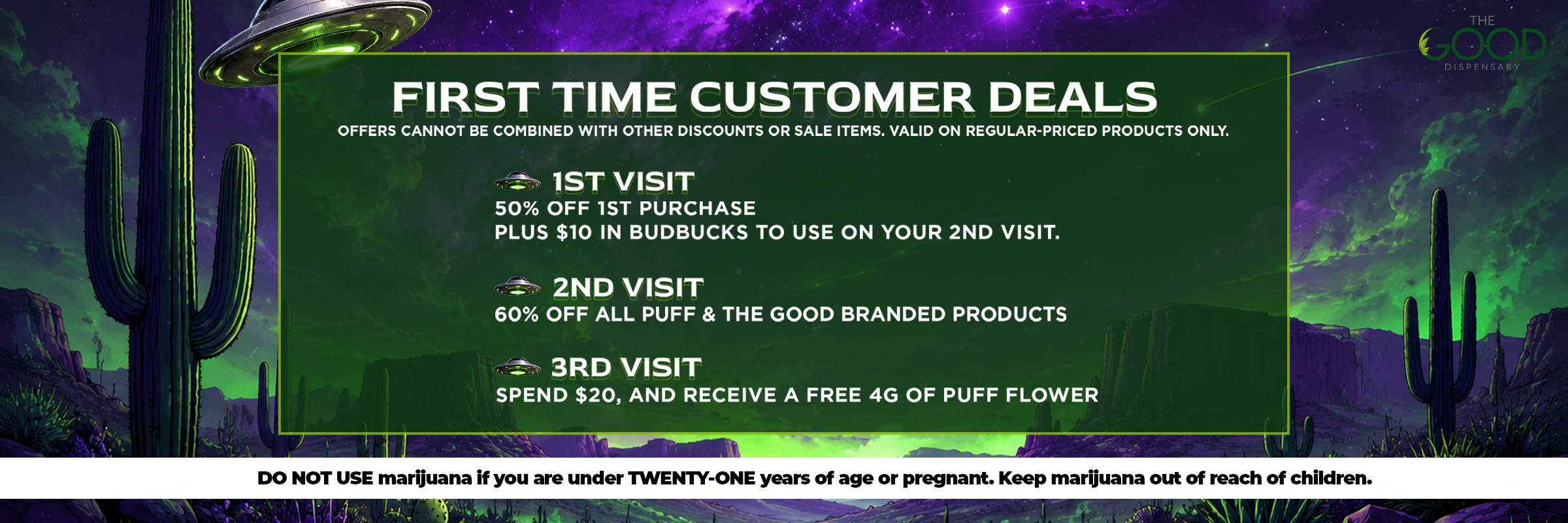 THE
GOOD
DISPENSARY

FIRST TIME CUSTOMER DEALS

OFFERS CANNOT BE COMBINED WITH OTHER DISCOUNTS OR SALE ITEMS. VALID ON REGULAR-PRICED PRODUCTS ONLY.

1ST VISIT
50% OFF 1ST PURCHASE
PLUS $10 IN BUDBUCKS TO USE ON YOUR 2ND VISIT.

2ND VISIT
60% OFF ALL PUFF & THE GOOD BRANDED PRODUCTS

3RD VISIT
SPEND $20, AND RECEIVE A FREE 4G OF PUFF FLOWER

DO NOT USE marijuana if you are under TWENTY-ONE years of age or pregnant. Keep marijuana out of reach of children.